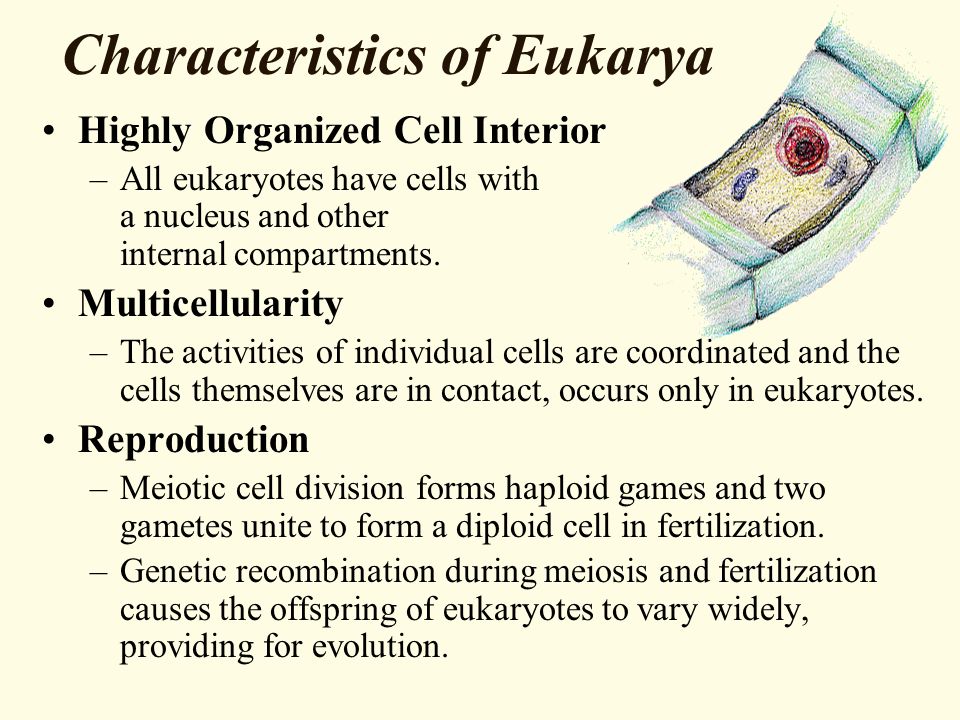 Characteristics of Eukarya

• Highly Organized Cell Interior
– All eukaryotes have cells with a nucleus and other internal compartments.

• Multicellularity
– The activities of individual cells are coordinated and the cells themselves are in contact, occurs only in eukaryotes.

• Reproduction
– Meiotic cell division forms haploid games and two gametes unite to form a diploid cell in fertilization.
– Genetic recombination during meiosis and fertilization causes the offspring of eukaryotes to vary widely, providing for evolution.